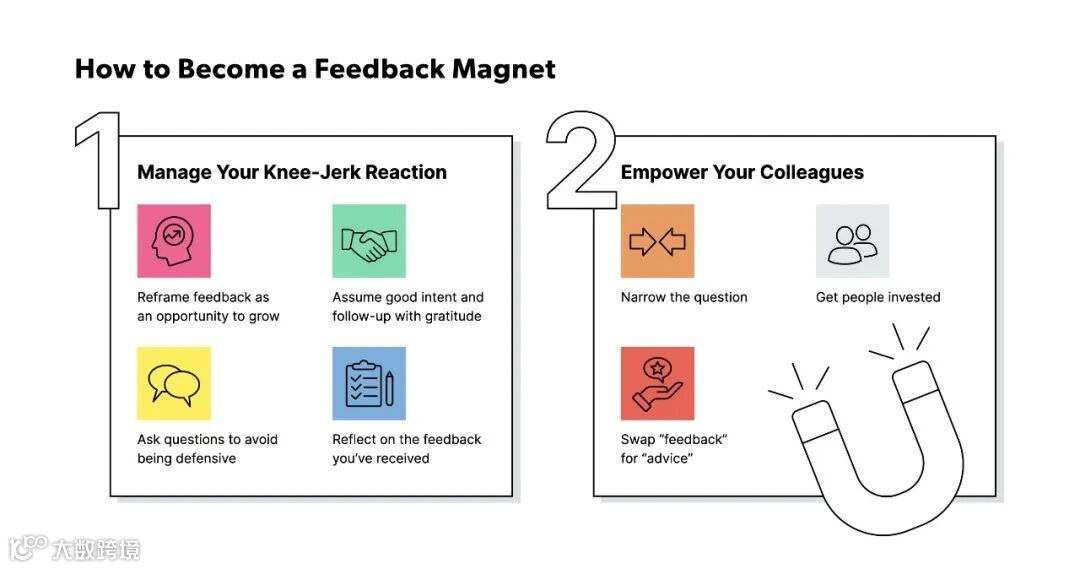 How to Become a Feedback Magnet

1

Manage Your Knee-Jerk Reaction

Reframe feedback as an opportunity to grow

Assume good intent and follow-up with gratitude

Ask questions to avoid being defensive

Reflect on the feedback you've received

2

Empower Your Colleagues

Narrow the question

Get people invested

Swap "feedback" for "advice"

大数跨境